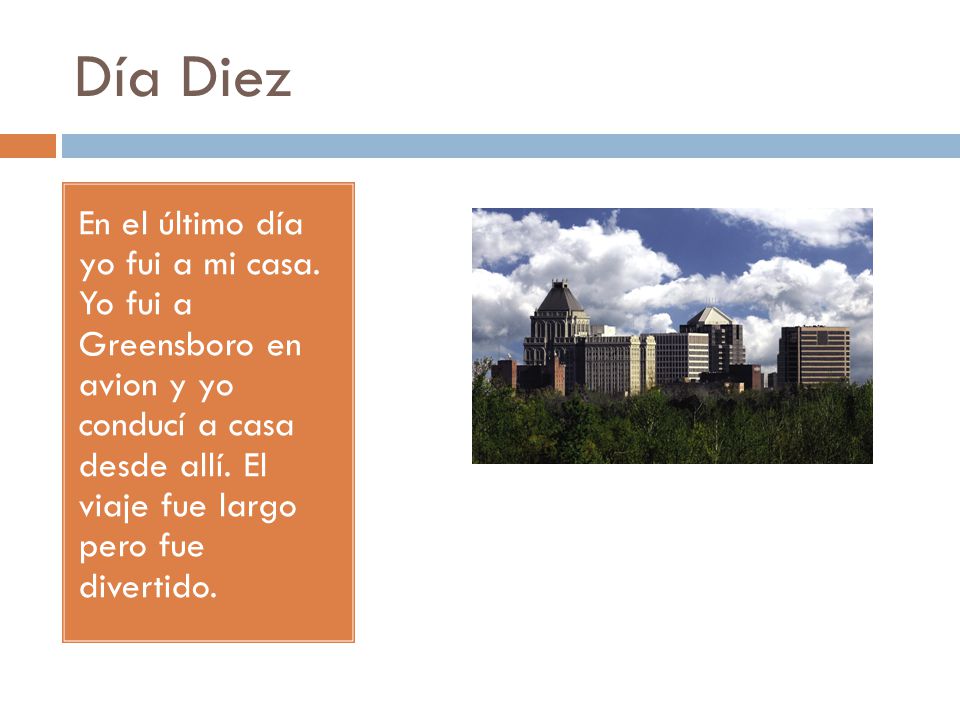 Día Diez

En el último día yo fui a mi casa. Yo fui a Greensboro en avion y yo conducí a casa desde allí. El viaje fue largo pero fue divertido.